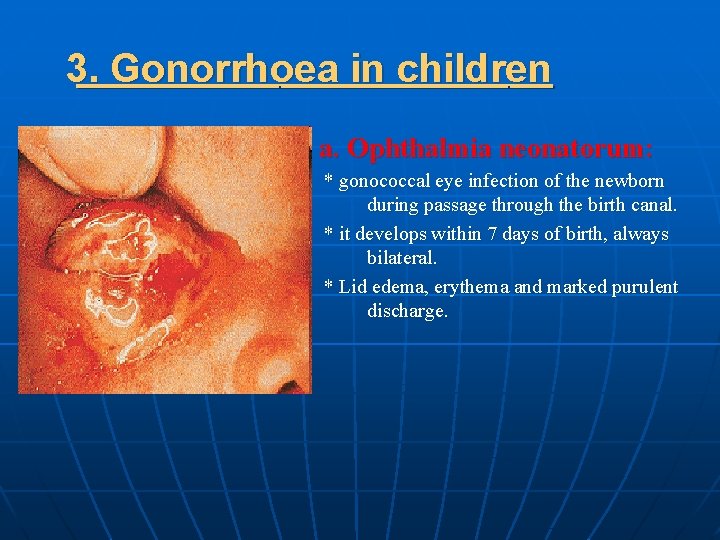 3. Gonorrhoea in children

a. Ophthalmia neonatorum:

* gonococcal eye infection of the newborn during passage through the birth canal.

* it develops within 7 days of birth, always bilateral.

* Lid edema, erythema and marked purulent discharge.